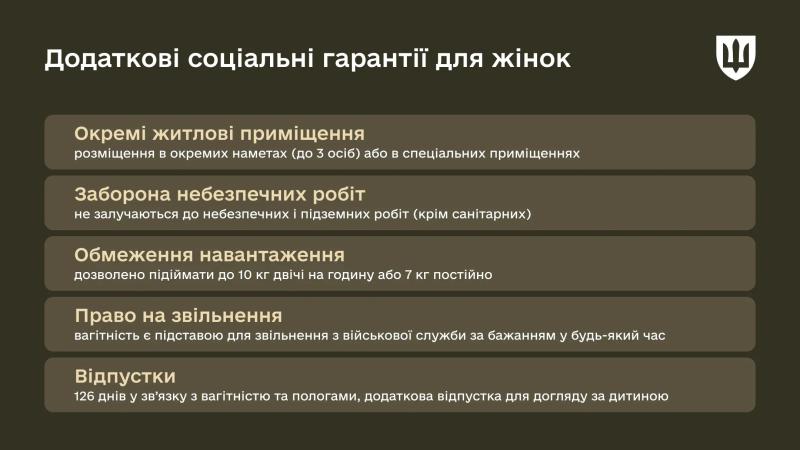 Додаткові соціальні гарантії для жінок

Окремі житлові приміщення
розміщення в окремих наметах (до 3 осіб) або в спеціальних приміщеннях

Заборона небезпечних робіт
не залучаються до небезпечних і підземних робіт (крім санітарних)

Обмеження навантаження
дозволено підіймати до 10 кг двічі на годину або 7 кг постійно

Право на звільнення
вагітність є підставою для звільнення з військової служби за бажанням у будь-який час

Відпустки
126 днів у зв'язку з вагітністю та пологами, додаткова відпустка для догляду за дитиною